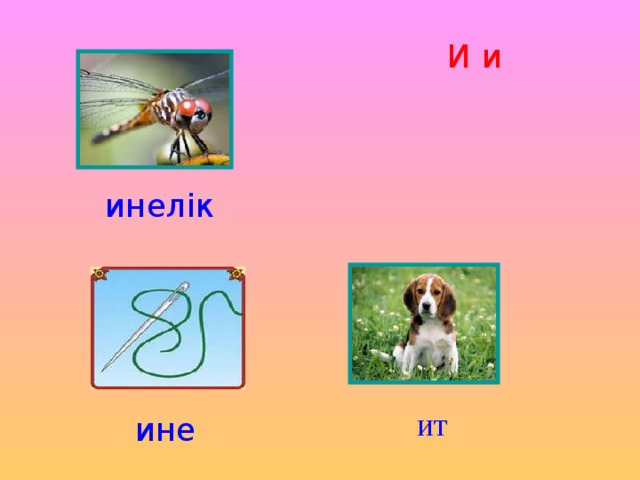 И и

инелік

ине

ит